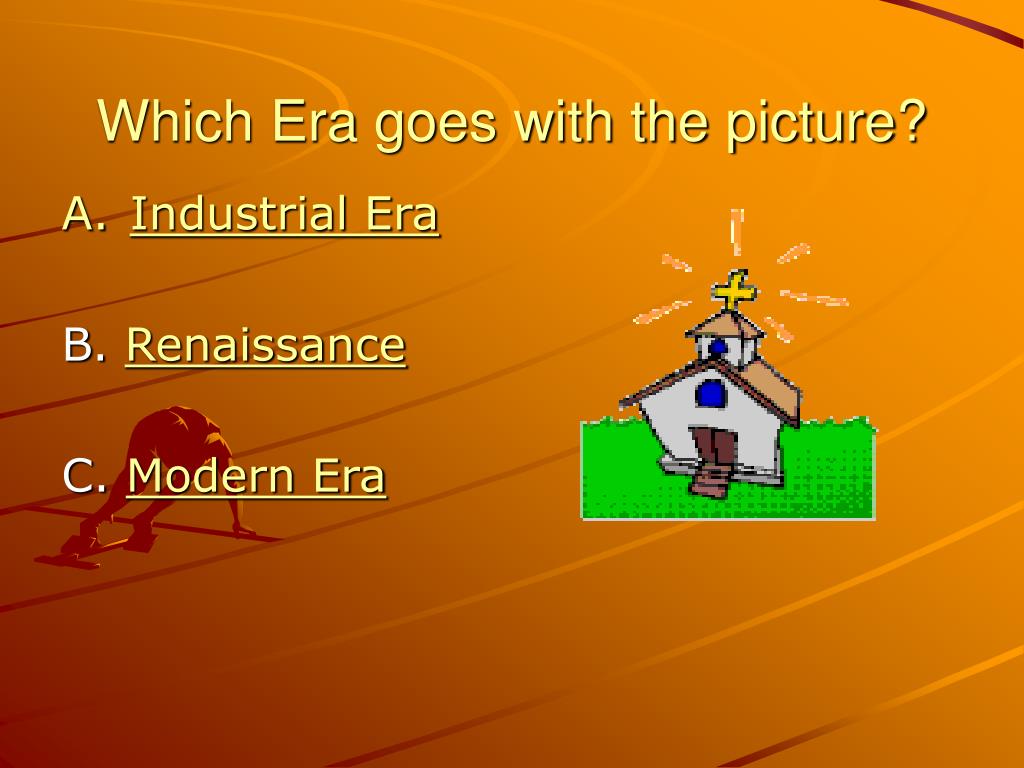 Which Era goes with the picture?

A. Industrial Era

B. Renaissance

C. Modern Era